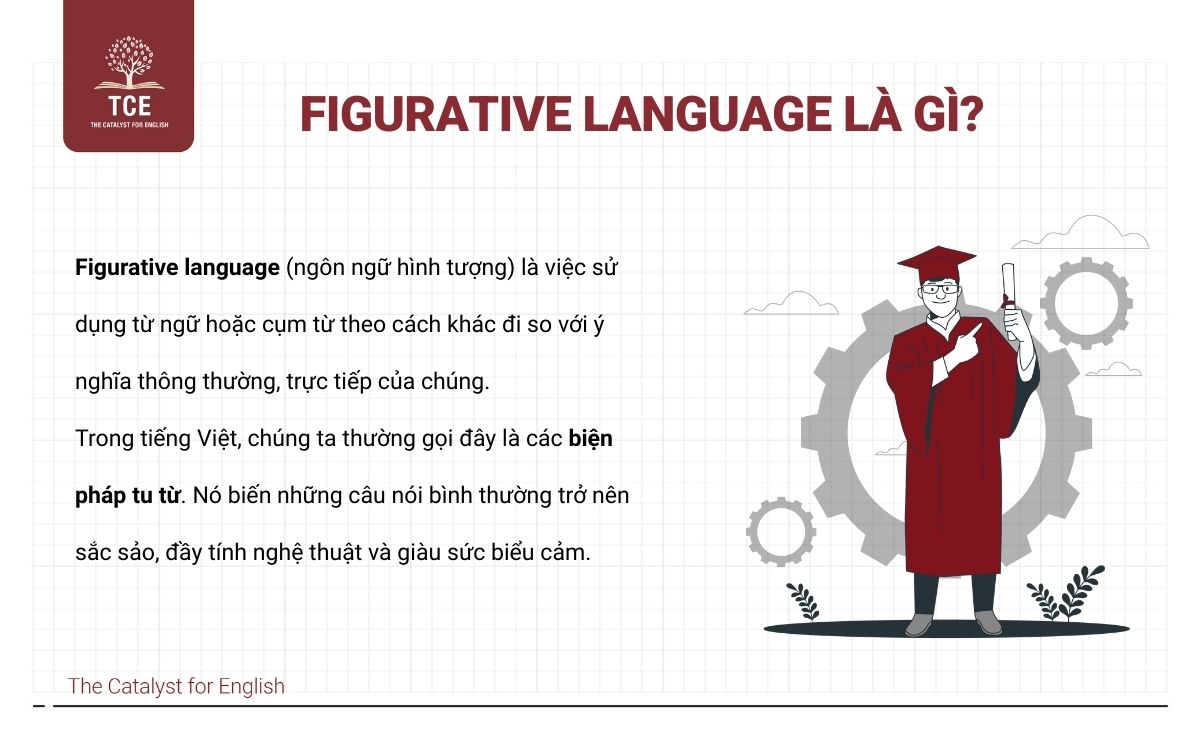 TCE
THE CATALYST FOR ENGLISH

FIGURATIVE LANGUAGE LÀ GÌ?

Figurative language (ngôn ngữ hình tượng) là việc sử dụng từ ngữ hoặc cụm từ theo cách khác đi so với ý nghĩa thông thường, trực tiếp của chúng.
Trong tiếng Việt, chúng ta thường gọi đây là các biện pháp tu từ. Nó biến những câu nói bình thường trở nên sắc sảo, đầy tính nghệ thuật và giàu sức biểu cảm.

The Catalyst for English